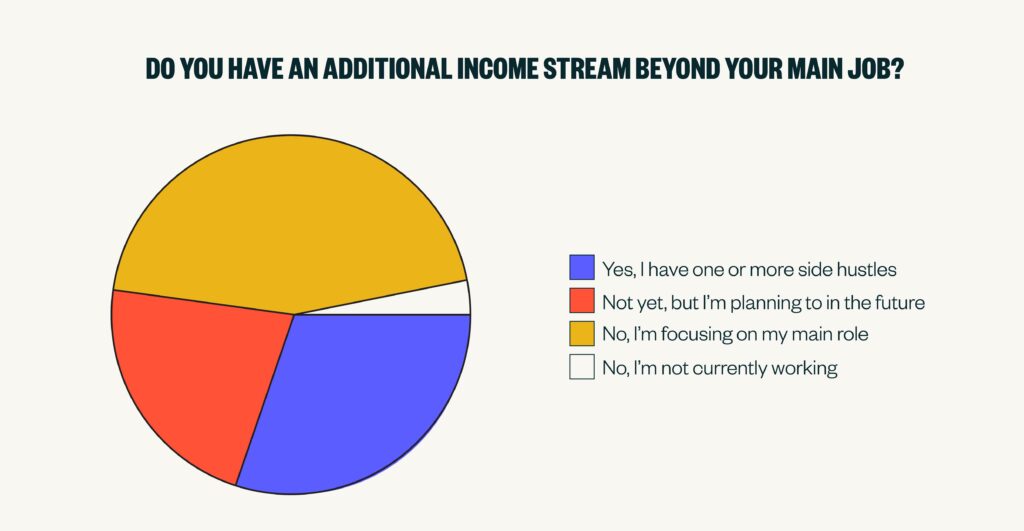 DO YOU HAVE AN ADDITIONAL INCOME STREAM BEYOND YOUR MAIN JOB?

Yes, I have one or more side hustles
Not yet, but I'm planning to in the future
No, I'm focusing on my main role
No, I'm not currently working